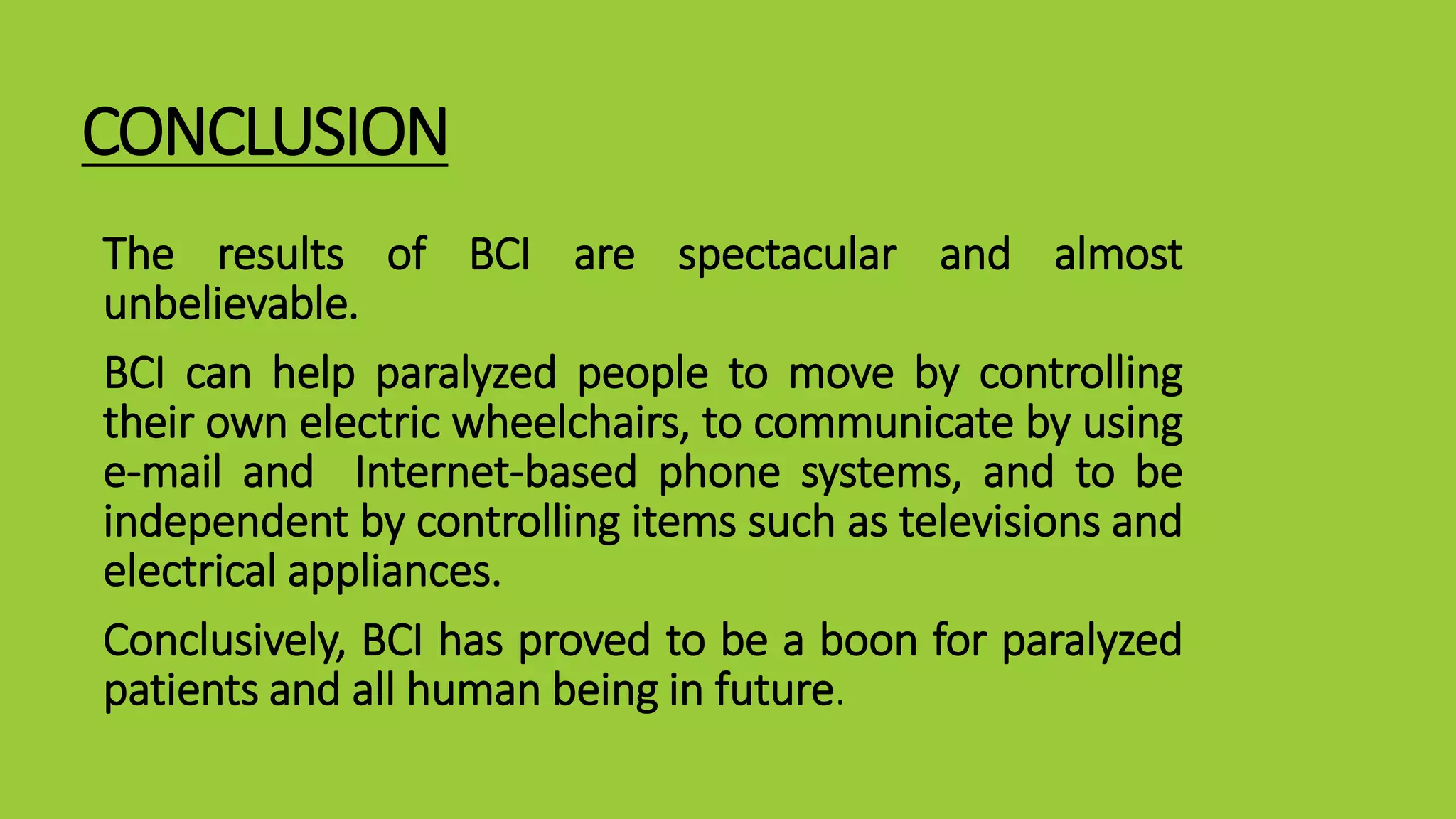 CONCLUSION

The results of BCI are spectacular and almost unbelievable.

BCI can help paralyzed people to move by controlling their own electric wheelchairs, to communicate by using e-mail and Internet-based phone systems, and to be independent by controlling items such as televisions and electrical appliances.

Conclusively, BCI has proved to be a boon for paralyzed patients and all human being in future.